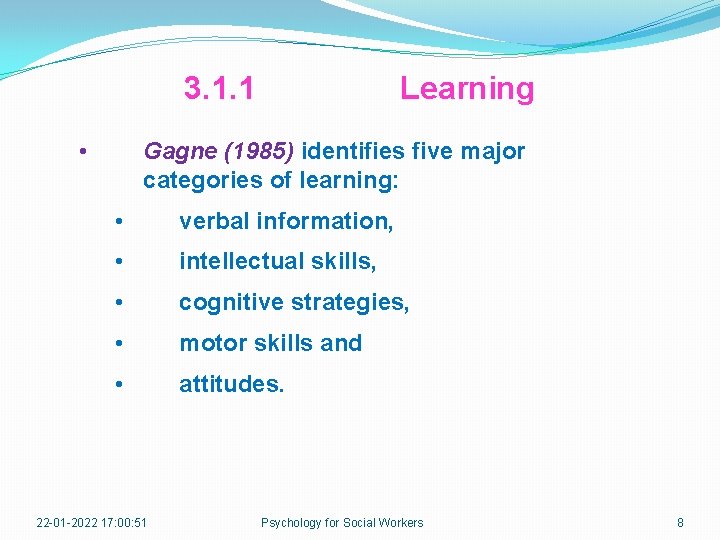 3.1.1 Learning

• Gagne (1985) identifies five major categories of learning:

• verbal information,

• intellectual skills,

• cognitive strategies,

• motor skills and

• attitudes.

22-01-2022 17:00:51 Psychology for Social Workers 8